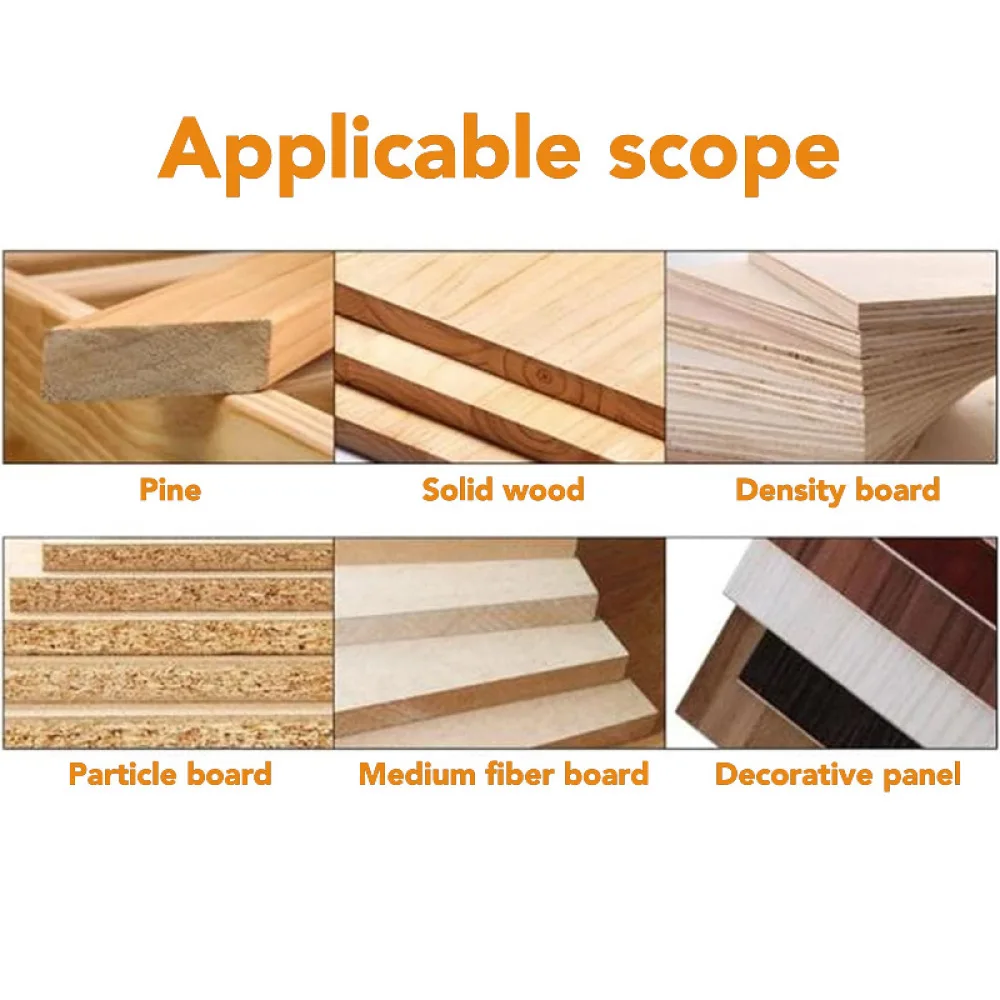 Applicable scope

Pine

Solid wood

Density board

Particle board

Medium fiber board

Decorative panel